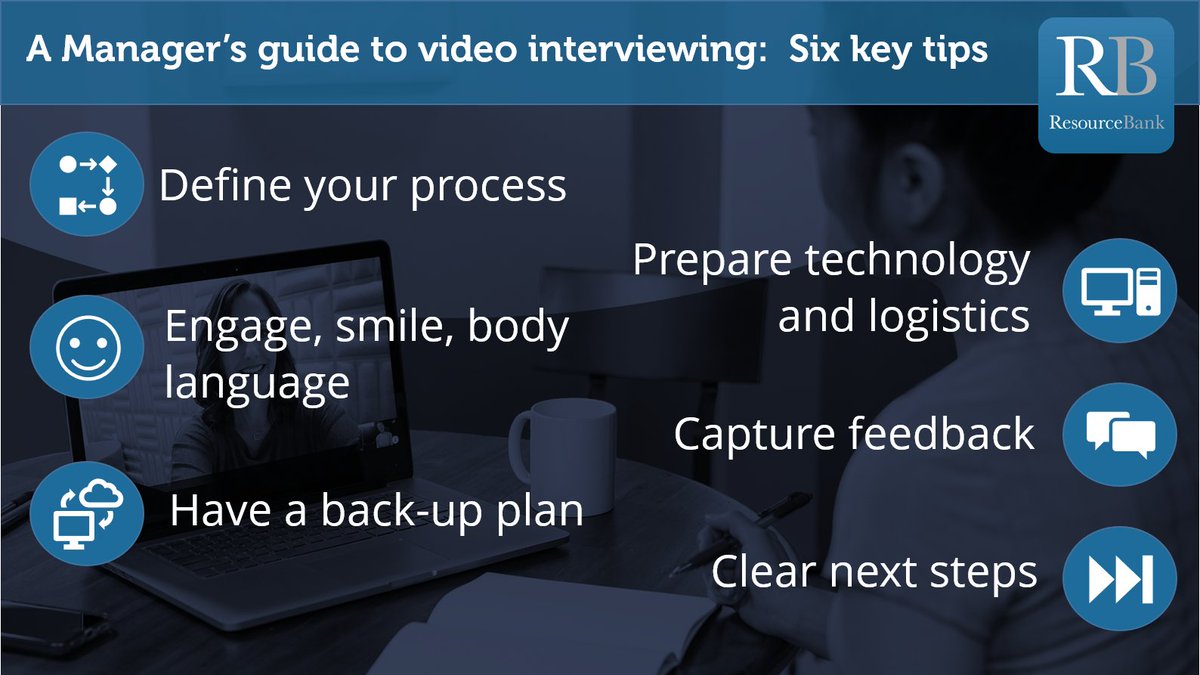 A Manager's guide to video interviewing: Six key tips

RB
ResourceBank

Define your process

Engage, smile, body language

Have a back-up plan

Prepare technology and logistics

Capture feedback

Clear next steps